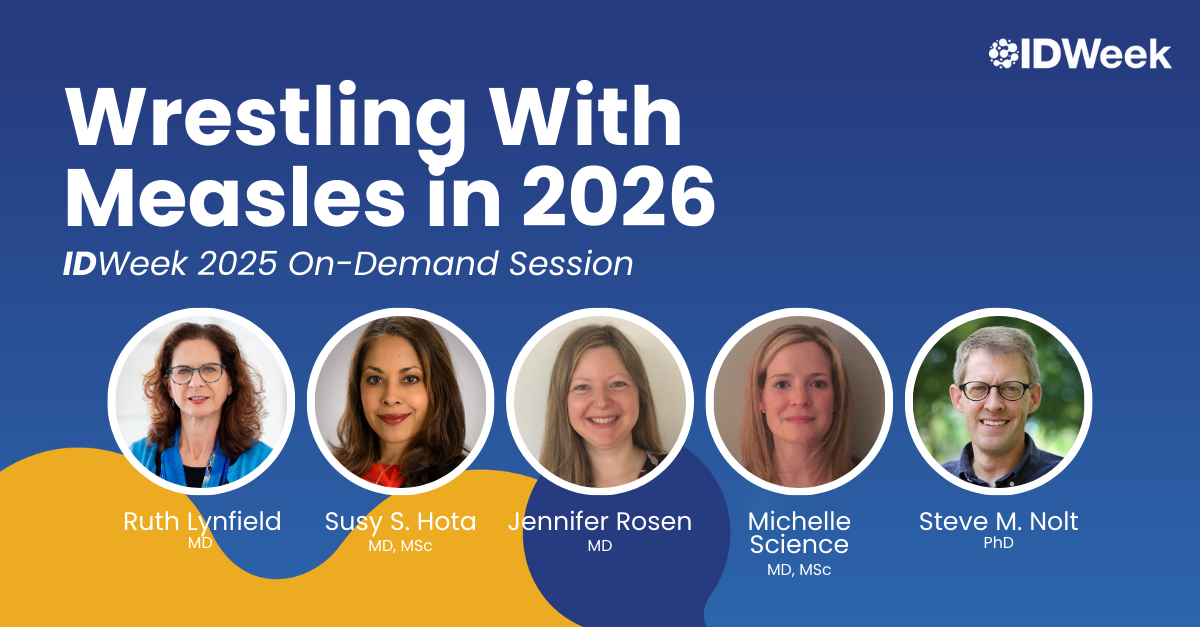 IDWeek

Wrestling With Measles in 2026

IDWeek 2025 On-Demand Session

Ruth Lynfield
MD

Susy S. Hota
MD, MSc

Jennifer Rosen
MD

Michelle Science
MD, MSc

Steve M. Nolt
PhD